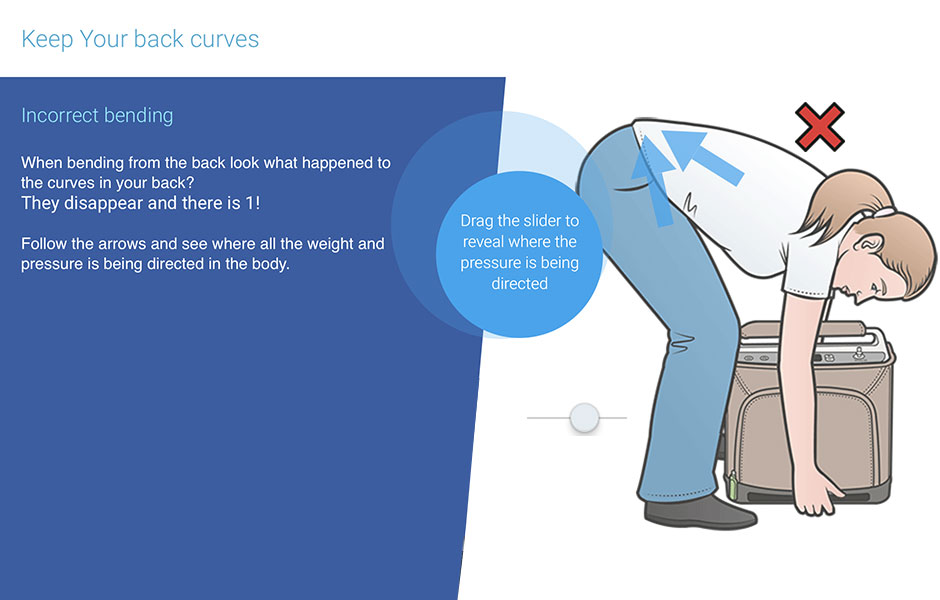 Keep Your back curves

Incorrect bending

When bending from the back look what happened to the curves in your back?
They disappear and there is 1!

Follow the arrows and see where all the weight and pressure is being directed in the body.

Drag the slider to reveal where the pressure is being directed